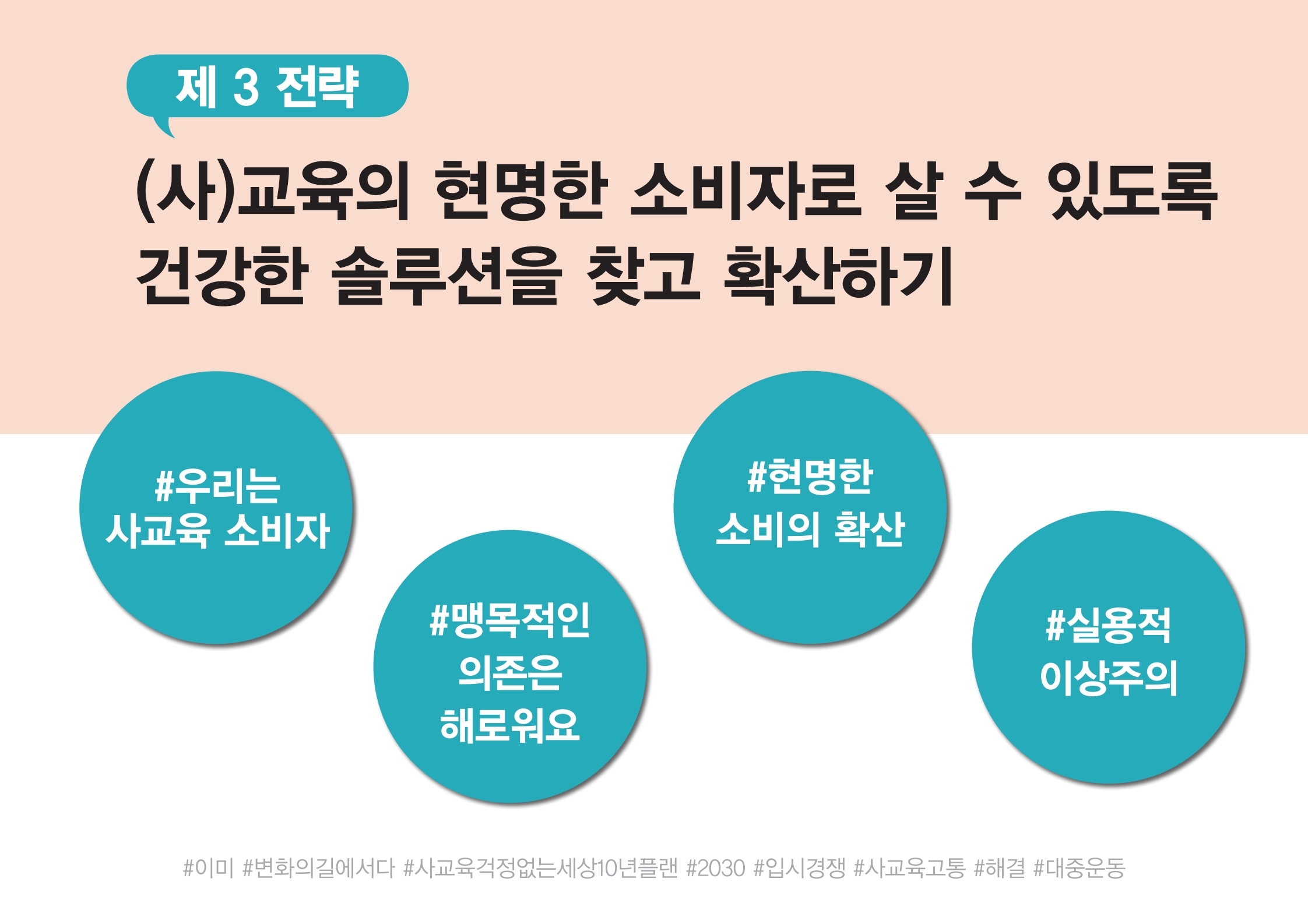 제 3 전략

(사)교육의 현명한 소비자로 살 수 있도록 건강한 솔루션을 찾고 확산하기

#우리는 사교육 소비자

#맹목적인 의존은 해로워요

#현명한 소비의 확산

#실용적 이상주의

#이미 #변화의길에서다 #사교육걱정없는세상10년플랜 #2030 #입시경쟁 #사교육고통 #해결 #대중운동